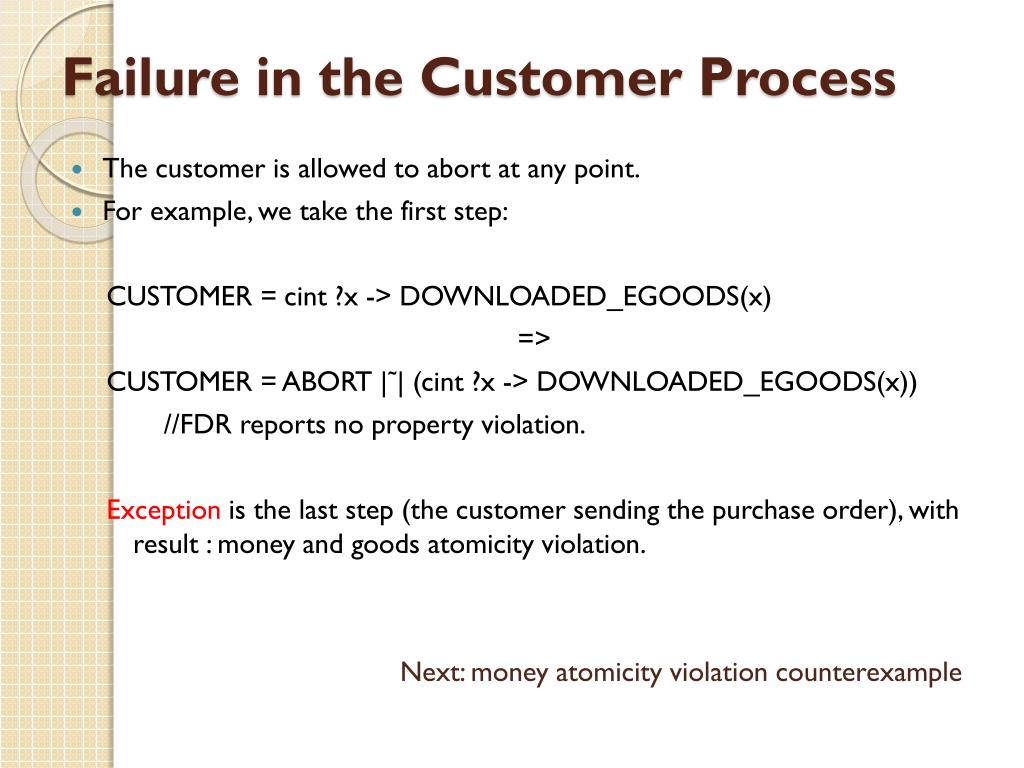 Failure in the Customer Process

The customer is allowed to abort at any point.

For example, we take the first step:

CUSTOMER = cint ?x -> DOWNLOADED_EGOODS(x)

=>

CUSTOMER = ABORT |˜| (cint ?x -> DOWNLOADED_EGOODS(x))

//FDR reports no property violation.

Exception is the last step (the customer sending the purchase order), with result : money and goods atomicity violation.

Next: money atomicity violation counterexample